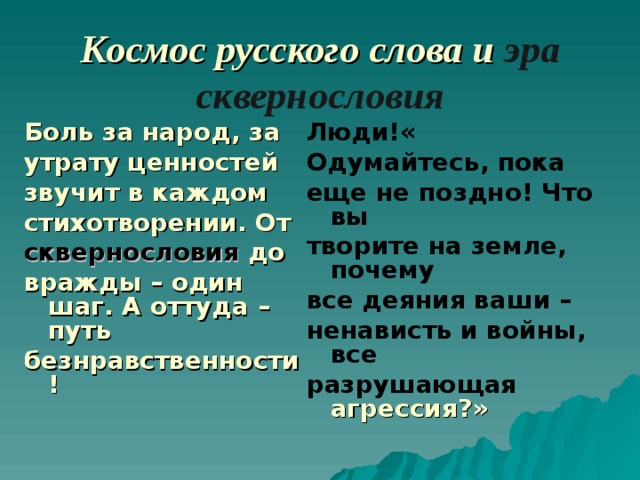 Космос русского слова и эра сквернословия

Боль за народ, за утрату ценностей звучит в каждом стихотворении. От сквернословия до вражды – один шаг. А оттуда – путь безнравственности!

Люди!«
Одумайтесь, пока еще не поздно! Что вы
творите на земле, почему
все деяния ваши –
ненависть и войны, все
разрушающая агрессия?»